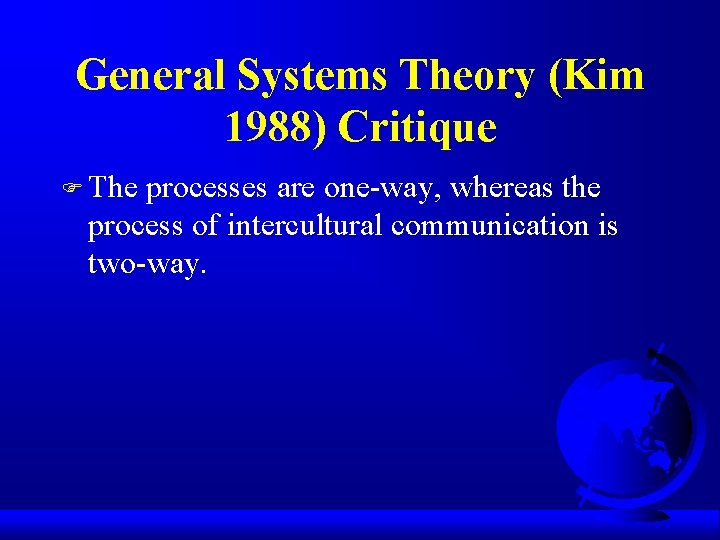 General Systems Theory (Kim 1988) Critique

☞ The processes are one-way, whereas the process of intercultural communication is two-way.